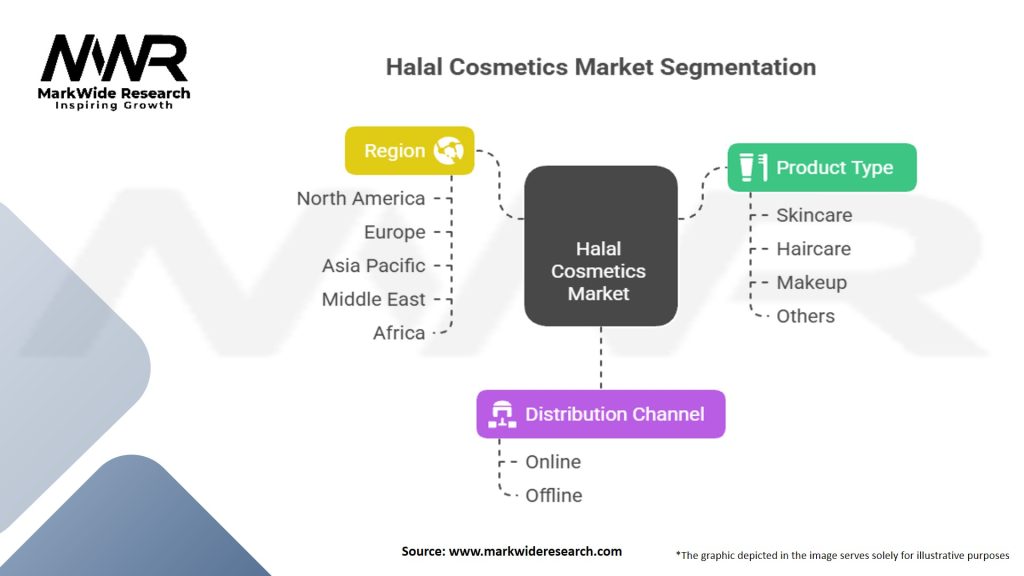 MWR
MarkWide Research
Inspiring Growth

Halal Cosmetics Market Segmentation

Region
North America
Europe
Asia Pacific
Middle East
Africa

Halal Cosmetics Market

Product Type
Skincare
Haircare
Makeup
Others

Distribution Channel
Online
Offline

Source: www.markwideresearch.com

*The graphic depicted in the image serves solely for illustrative purposes